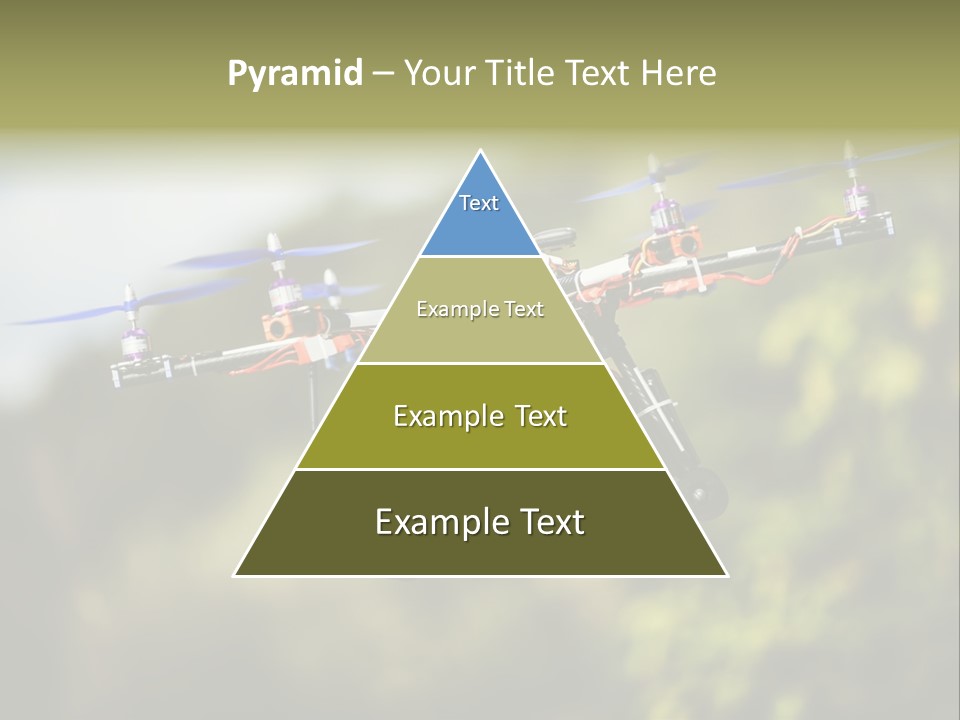 Pyramid – Your Title Text Here

Text

Example Text

Example Text

Example Text